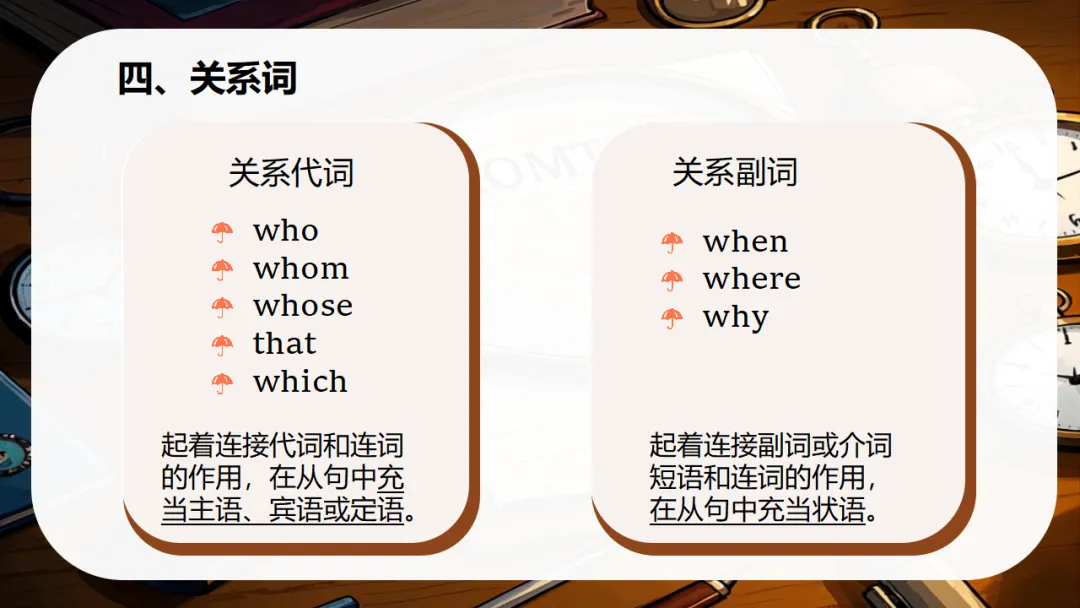 四、关系词

关系代词

who
whom
whose
that
which

起着连接代词和连词的作用，在从句中充当主语、宾语或定语。

关系副词

when
where
why

起着连接副词或介词短语和连词的作用，在从句中充当状语。